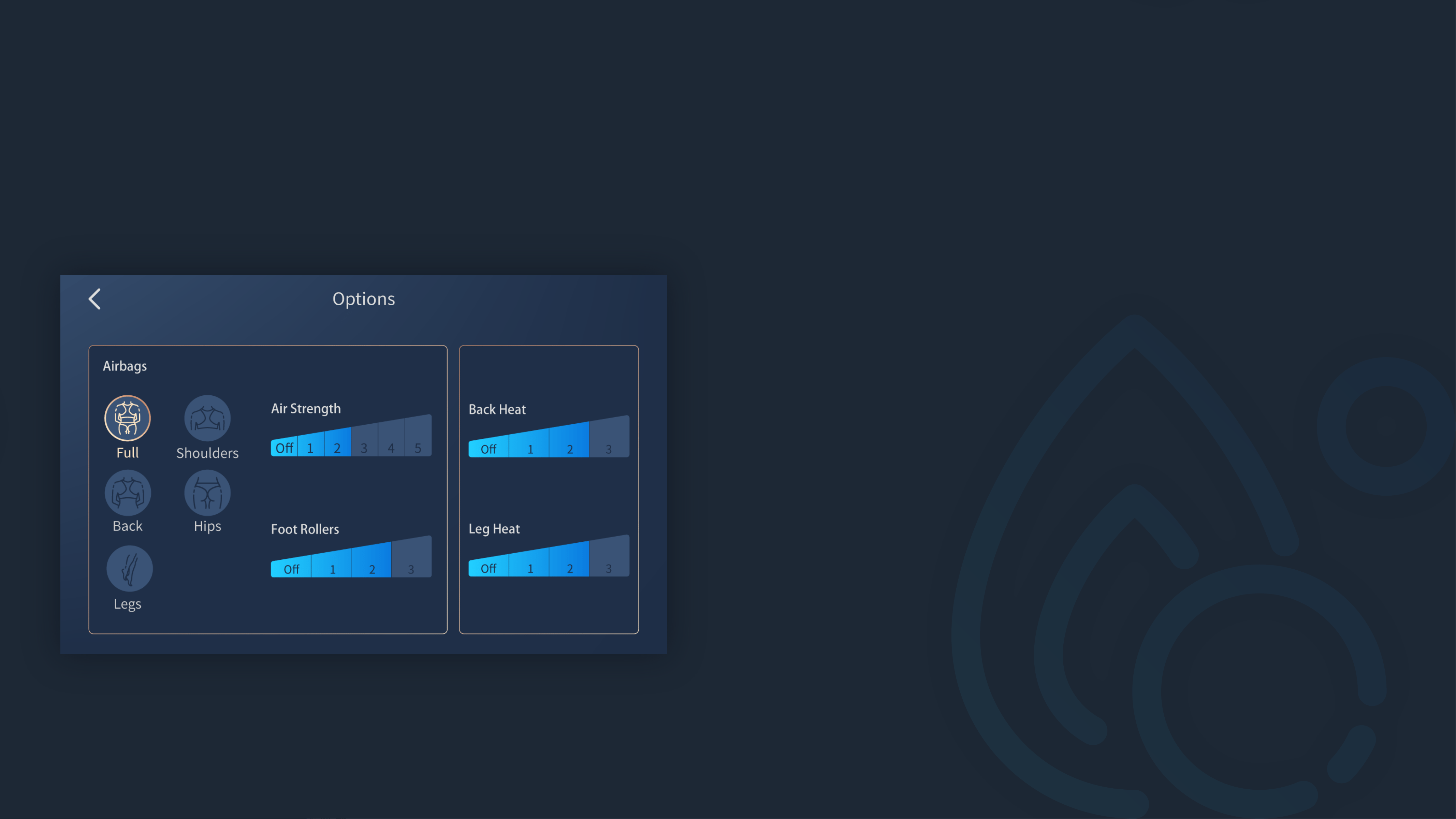 Options

Airbags

Full
Shoulders
Back
Hips
Legs

Air Strength
Off 1 2 3 4 5

Foot Rollers
Off 1 2 3

Back Heat
Off 1 2 3

Leg Heat
Off 1 2 3